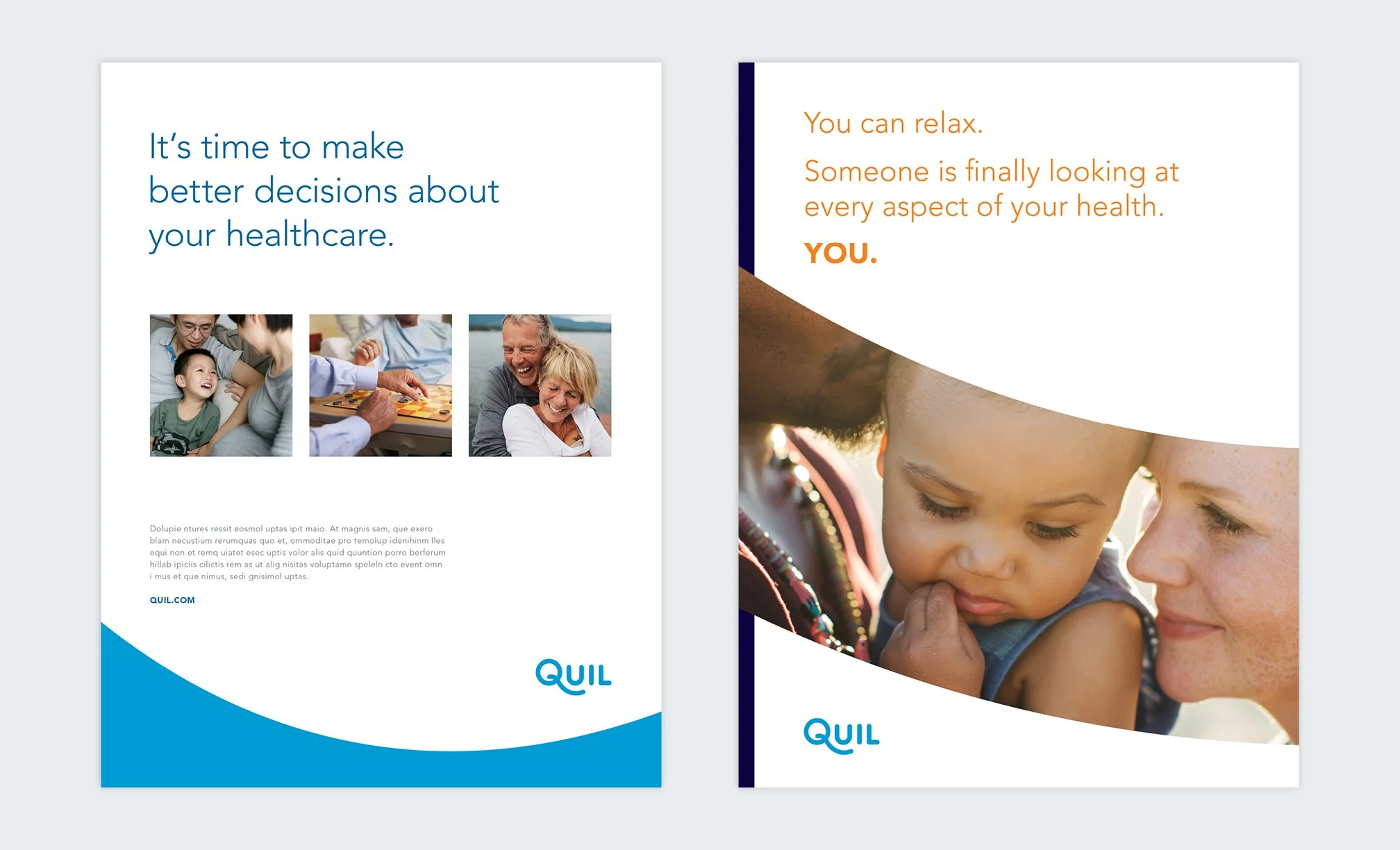 It's time to make better decisions about your healthcare.

Dolupie ntures ressit eosmol uptas ipit maio. At magnis sam, que exero blam necustium rerumquas quo et, ommoditae pro temolup idenihinm Iles equi non et remq uiatet esec uptis volor alis quid quuntion porro berferum hillab ipiciis cilictis rem as ut alig nisitas voluptamn speleln cto event omn i mus et que nimus, sedi gnisimol uptas.

QUIL.COM

QUIL

You can relax.

Someone is finally looking at every aspect of your health.

YOU.

QUIL